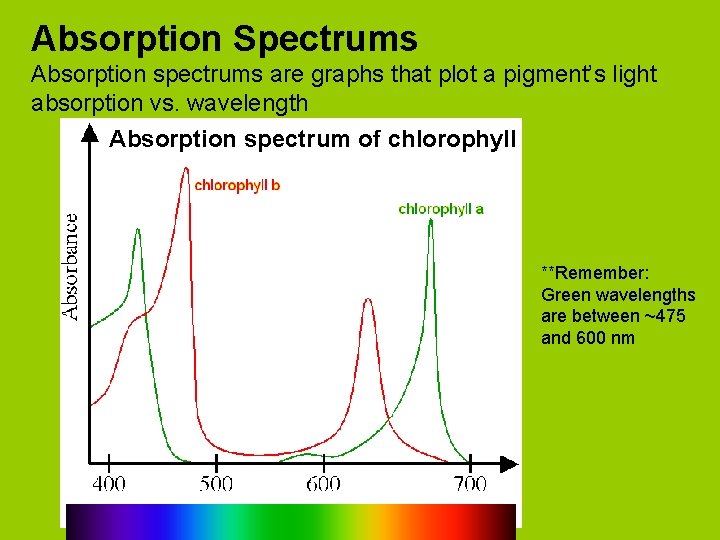 Absorption Spectrums
Absorption spectrums are graphs that plot a pigment's light absorption vs. wavelength

Absorption spectrum of chlorophyll

chlorophyll b

chlorophyll a

Absorbance

400
500
600
700

**Remember: Green wavelengths are between ~475 and 600 nm